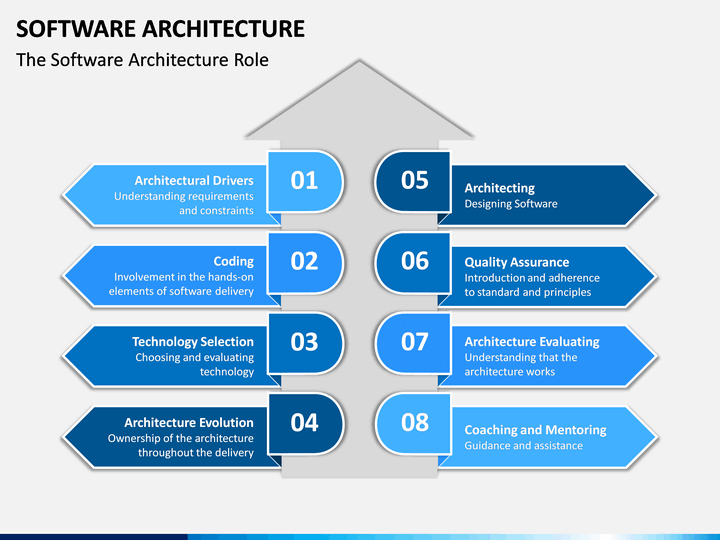 SOFTWARE ARCHITECTURE
The Software Architecture Role

Architectural Drivers
Understanding requirements and constraints
01

Coding
Involvement in the hands-on elements of software delivery
02

Technology Selection
Choosing and evaluating technology
03

Architecture Evolution
Ownership of the architecture throughout the delivery
04

05
Architecting
Designing Software

06
Quality Assurance
Introduction and adherence to standard and principles

07
Architecture Evaluating
Understanding that the architecture works

08
Coaching and Mentoring
Guidance and assistance